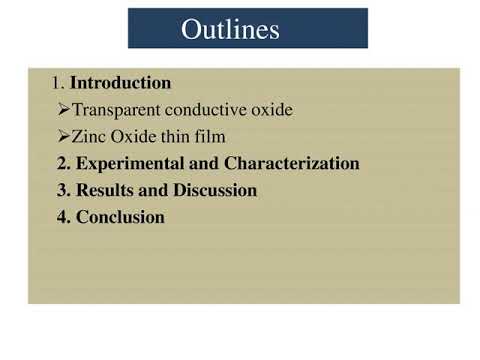 Outlines

1. Introduction
➢Transparent conductive oxide
➢Zinc Oxide thin film
2. Experimental and Characterization
3. Results and Discussion
4. Conclusion